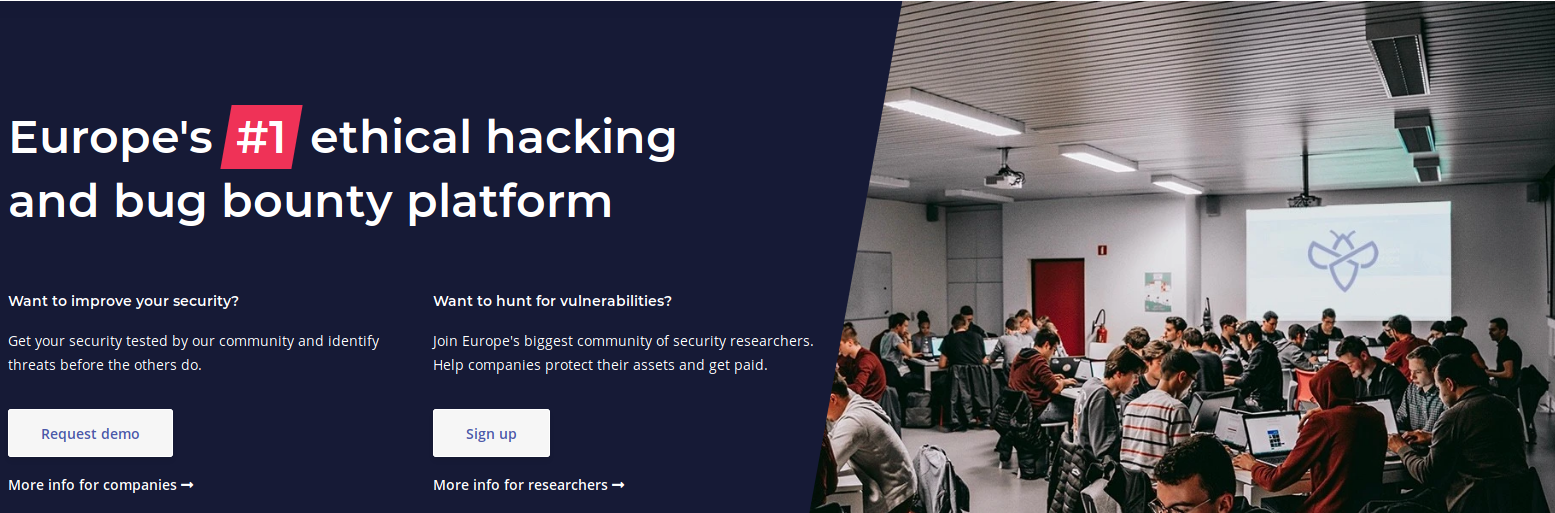 Europe's #1 ethical hacking and bug bounty platform

Want to improve your security?

Get your security tested by our community and identify threats before the others do.

Request demo

More info for companies ➞

Want to hunt for vulnerabilities?

Join Europe's biggest community of security researchers. Help companies protect their assets and get paid.

Sign up

More info for researchers ➞